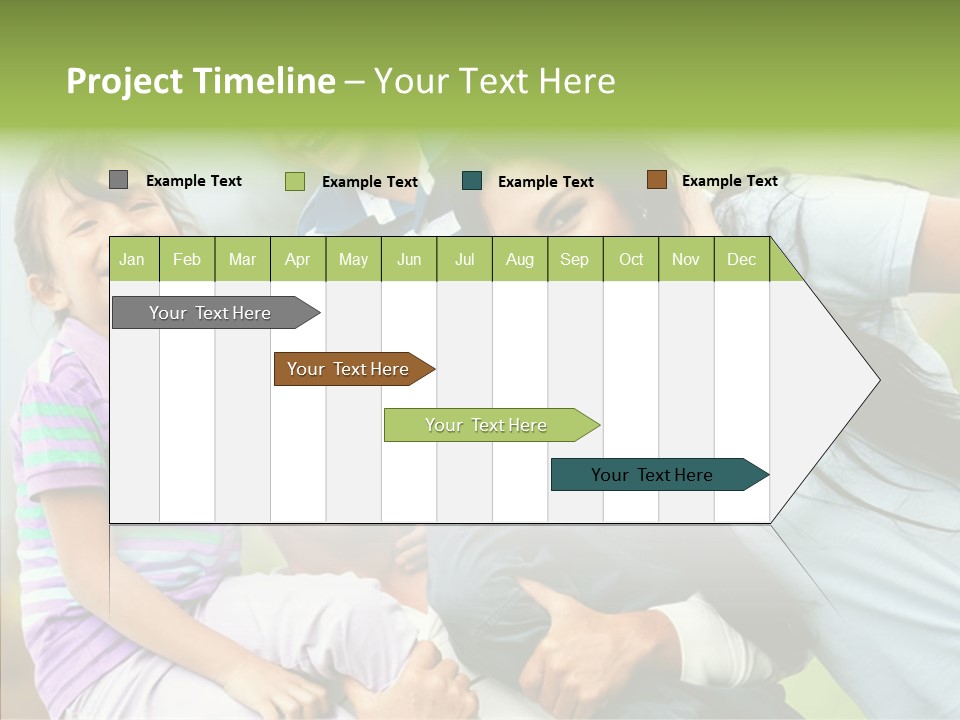 Project Timeline – Your Text Here

Example Text
Example Text
Example Text
Example Text

| Jan | Feb | Mar | Apr | May | Jun | Jul | Aug | Sep | Oct | Nov | Dec |
|---|---|---|---|---|---|---|---|---|---|---|---|

Your Text Here

Your Text Here

Your Text Here

Your Text Here